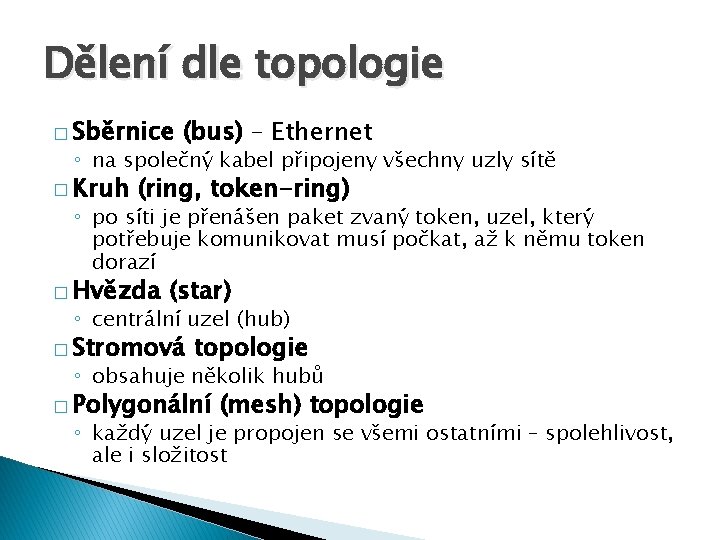 Dělení dle topologie

□ Sběrnice (bus) – Ethernet
◦ na společný kabel připojeny všechny uzly sítě

□ Kruh (ring, token-ring)
◦ po síti je přenášen paket zvaný token, uzel, který potřebuje komunikovat musí počkat, až k němu token dorazí

□ Hvězda (star)
◦ centrální uzel (hub)

□ Stromová topologie
◦ obsahuje několik hubů

□ Polygonální (mesh) topologie
◦ každý uzel je propojen se všemi ostatními – spolehlivost, ale i složitost